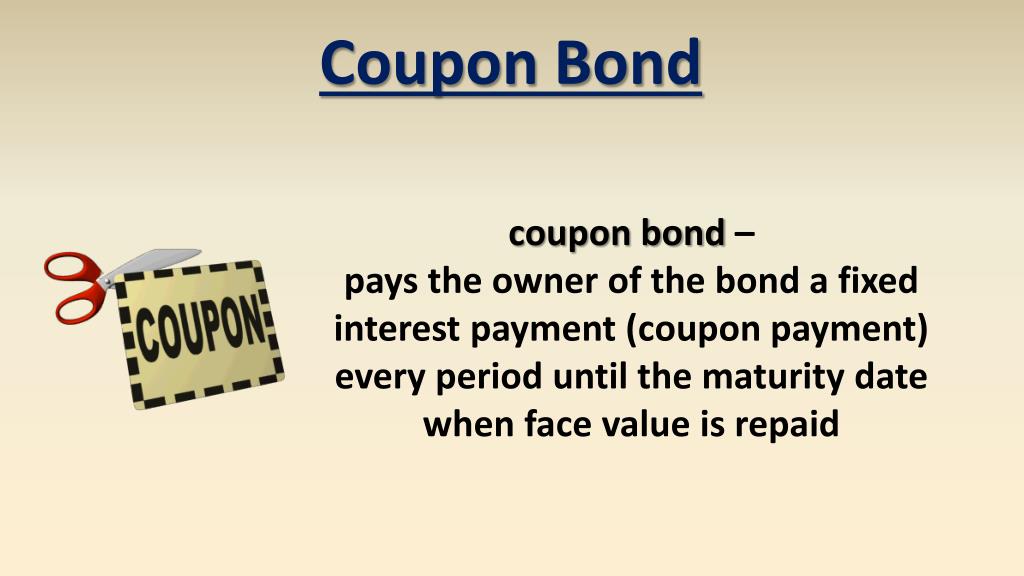 Coupon Bond

COUPON

coupon bond –
pays the owner of the bond a fixed interest payment (coupon payment) every period until the maturity date when face value is repaid